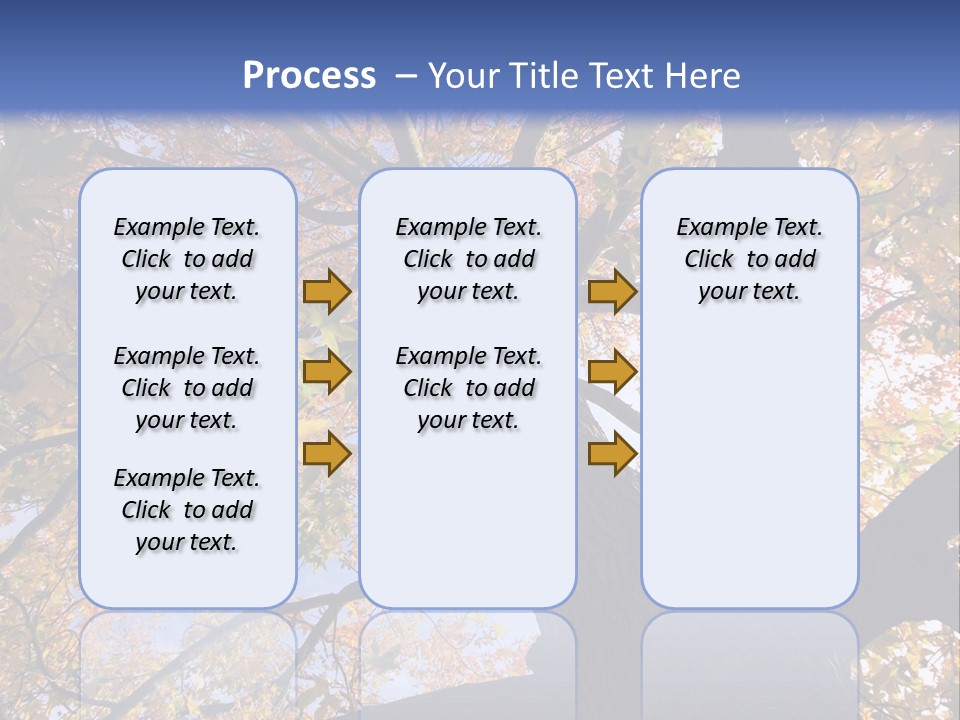 Process – Your Title Text Here

Example Text. Click to add your text.

Example Text. Click to add your text.

Example Text. Click to add your text.

Example Text. Click to add your text.

Example Text. Click to add your text.

Example Text. Click to add your text.